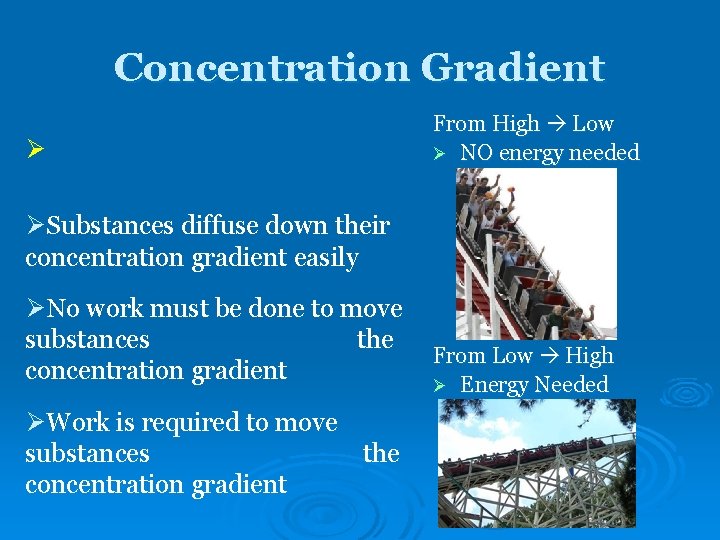 Concentration Gradient

➢

➢Substances diffuse down their concentration gradient easily

➢No work must be done to move substances the concentration gradient

➢Work is required to move substances the concentration gradient

From High → Low

➢ NO energy needed

From Low → High

➢ Energy Needed